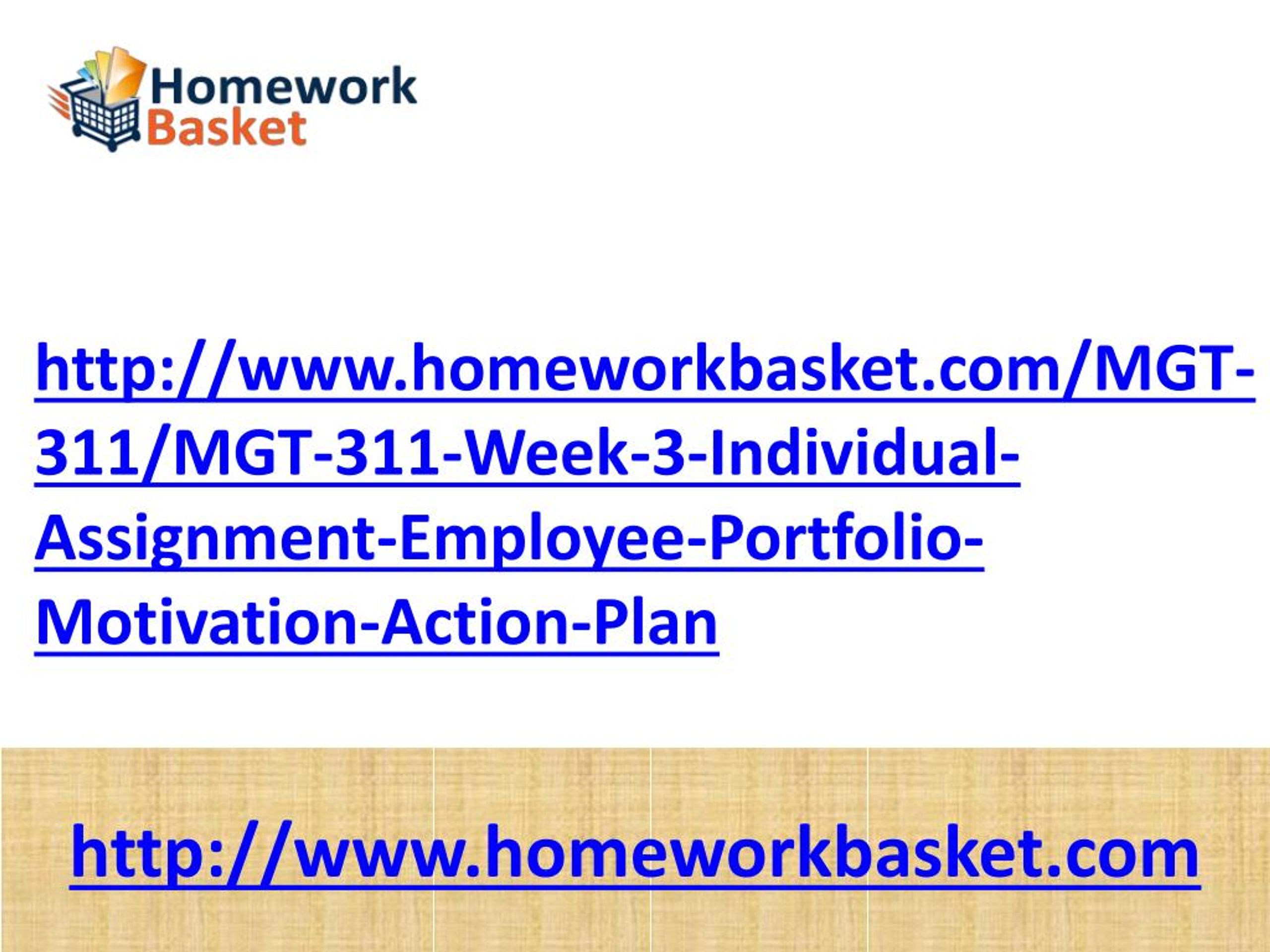 Homework Basket

http://www.homeworkbasket.com/MGT-311/MGT-311-Week-3-Individual-Assignment-Employee-Portfolio-Motivation-Action-Plan

http://www.homeworkbasket.com